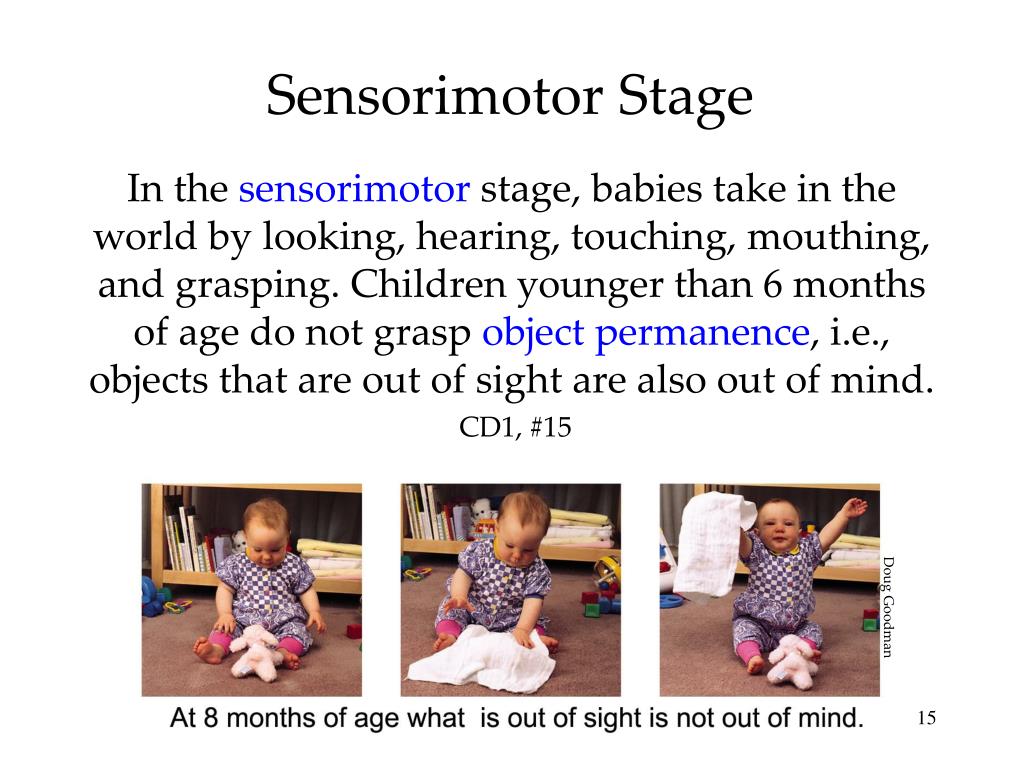 Sensorimotor Stage

In the sensorimotor stage, babies take in the world by looking, hearing, touching, mouthing, and grasping. Children younger than 6 months of age do not grasp object permanence, i.e., objects that are out of sight are also out of mind.

CD1, #15

Doug Goodman

At 8 months of age what is out of sight is not out of mind.

15